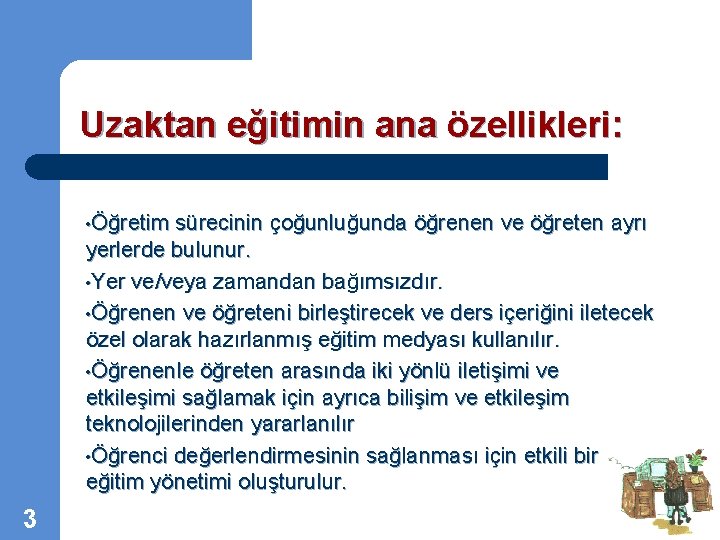 Uzaktan eğitimin ana özellikleri:

•Öğretim sürecinin çoğunluğunda öğrenen ve öğreten ayrı yerlerde bulunur.

•Yer ve/veya zamandan bağımsızdır.

•Öğrenen ve öğreteni birleştirecek ve ders içeriğini iletecek özel olarak hazırlanmış eğitim medyası kullanılır.

•Öğrenenle öğreten arasında iki yönlü iletişimi ve etkileşimi sağlamak için ayrıca bilişim ve etkileşim teknolojilerinden yararlanılır

•Öğrenci değerlendirmesinin sağlanması için etkili bir eğitim yönetimi oluşturulur.

3